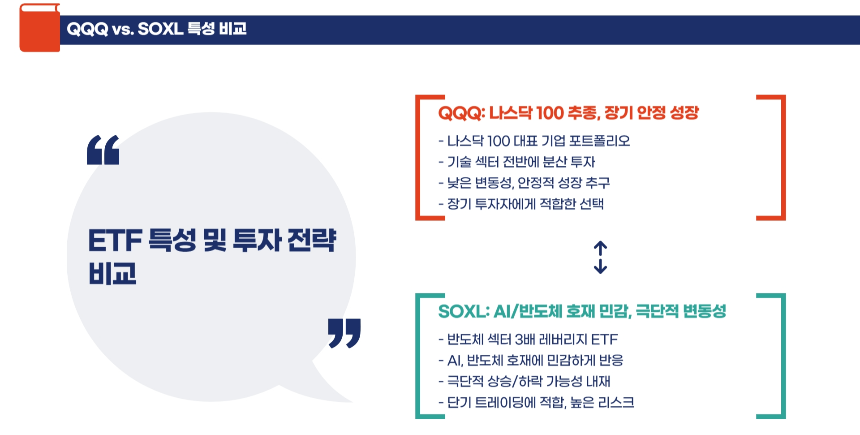 QQQ vs. SOXL 특성 비교

“

ETF 특성 및 투자 전략 비교

”

QQQ: 나스닥 100 추종, 장기 안정 성장

- 나스닥 100 대표 기업 포트폴리오
- 기술 섹터 전반에 분산 투자
- 낮은 변동성, 안정적 성장 추구
- 장기 투자자에게 적합한 선택

SOXL: AI/반도체 호재 민감, 극단적 변동성

- 반도체 섹터 3배 레버리지 ETF
- AI, 반도체 호재에 민감하게 반응
- 극단적 상승/하락 가능성 내재
- 단기 트레이딩에 적합, 높은 리스크